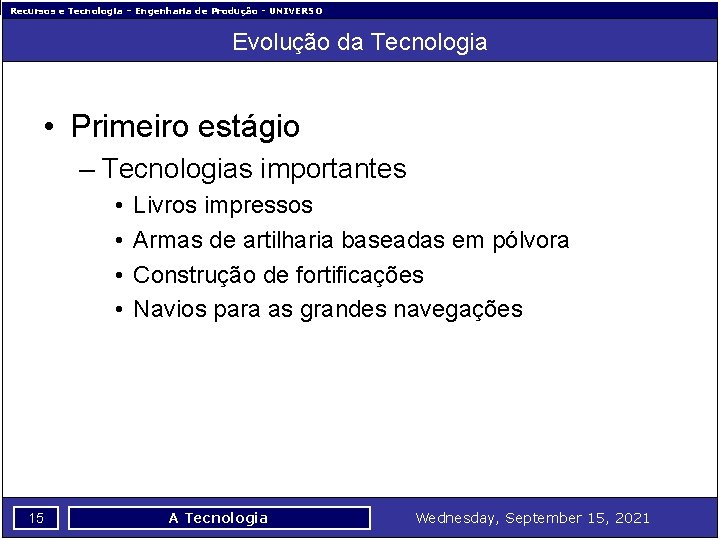 Recursos e Tecnologia - Engenharia de Produção - UNIVERSO

Evolução da Tecnologia

• Primeiro estágio

– Tecnologias importantes

• Livros impressos

• Armas de artilharia baseadas em pólvora

• Construção de fortificações

• Navios para as grandes navegações

15

A Tecnologia

Wednesday, September 15, 2021